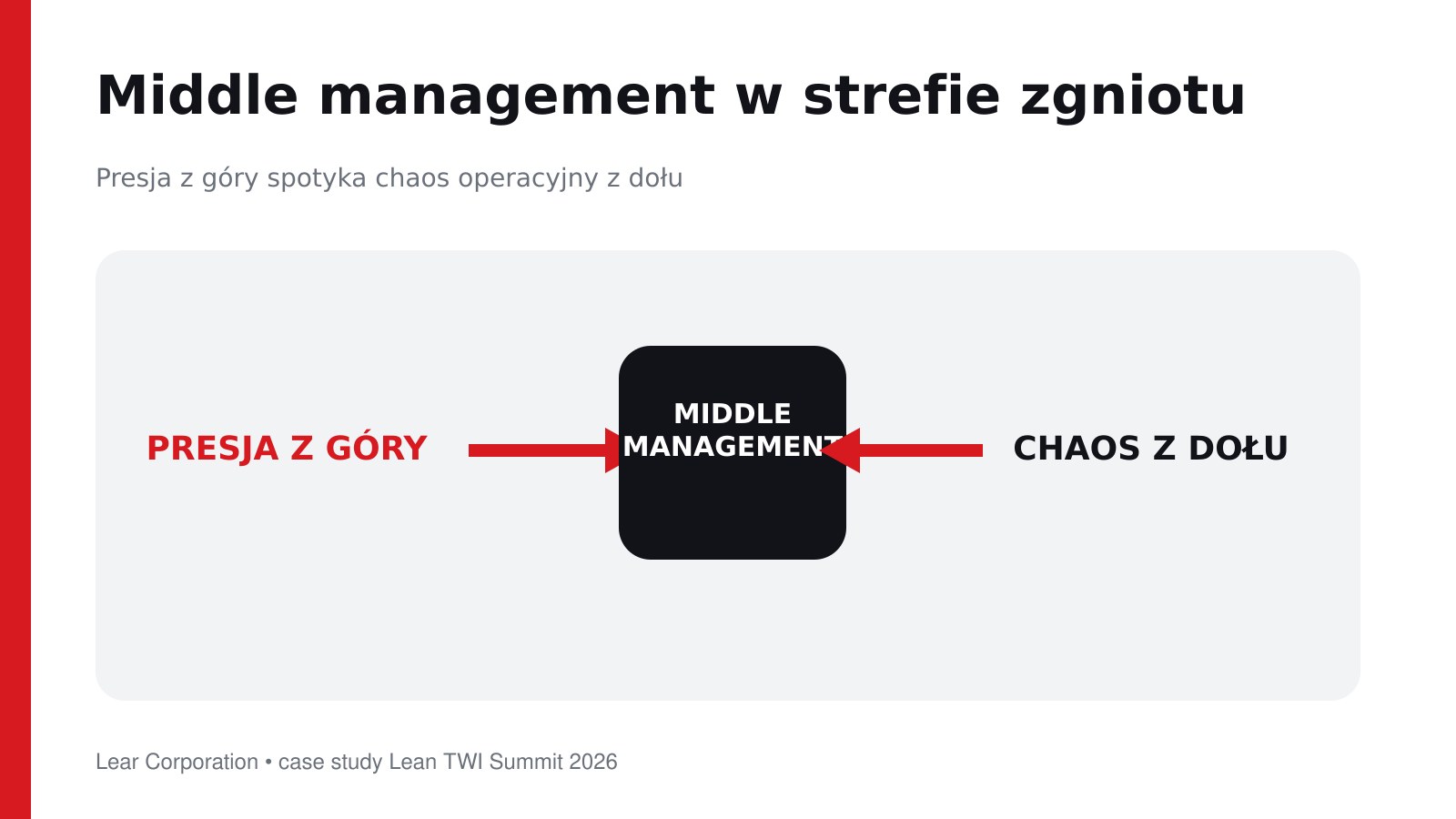 Middle management w strefie zgniotu

Presja z góry spotyka chaos operacyjny z dołu

PRESJA Z GÓRY

MIDDLE MANAGEMENT

CHAOS Z DOŁU

Lear Corporation • case study Lean TWI Summit 2026